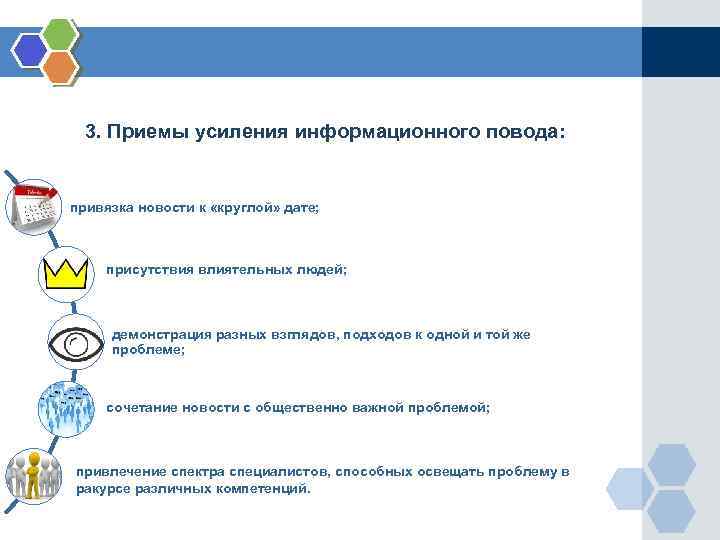 3. Приемы усиления информационного повода:

привязка новости к «круглой» дате;

присутствия влиятельных людей;

демонстрация разных взглядов, подходов к одной и той же проблеме;

сочетание новости с общественно важной проблемой;

привлечение спектра специалистов, способных освещать проблему в ракурсе различных компетенций.